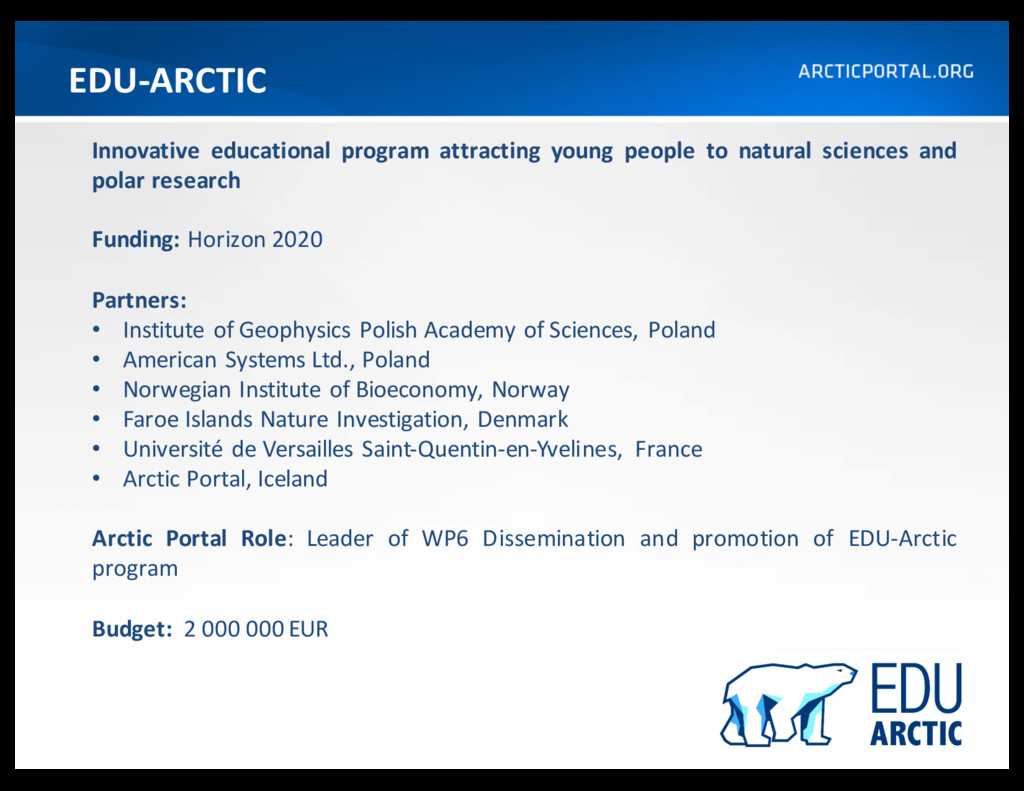 EDU-ARCTIC

ARCTICPORTAL.ORG

Innovative educational program attracting young people to natural sciences and polar research

Funding: Horizon 2020

Partners:
• Institute of Geophysics Polish Academy of Sciences, Poland
• American Systems Ltd., Poland
• Norwegian Institute of Bioeconomy, Norway
• Faroe Islands Nature Investigation, Denmark
• Université de Versailles Saint-Quentin-en-Yvelines, France
• Arctic Portal, Iceland

Arctic Portal Role: Leader of WP6 Dissemination and promotion of EDU-Arctic program

Budget: 2 000 000 EUR

EDU ARCTIC